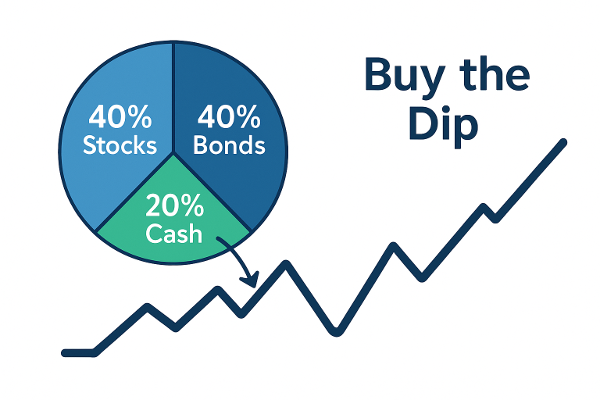 40%
Stocks

40%
Bonds

20%
Cash

Buy the Dip